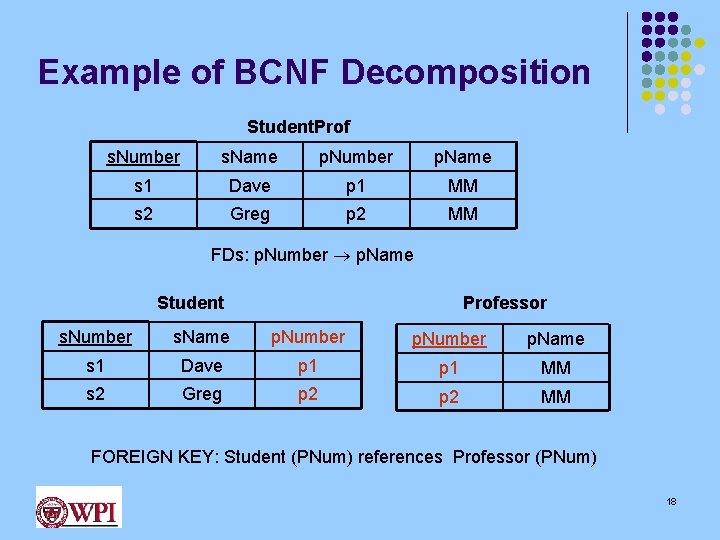 Example of BCNF Decomposition

StudentProf

| sNumber | sName | pNumber | pName |
|---|---|---|---|
| s1 | Dave | p1 | MM |
| s2 | Greg | p2 | MM |

FDs: pNumber $\rightarrow$ pName

Student

| sNumber | sName | pNumber |
|---|---|---|
| s1 | Dave | p1 |
| s2 | Greg | p2 |

Professor

| pNumber | pName |
|---|---|
| p1 | MM |
| p2 | MM |

FOREIGN KEY: Student (PNum) references Professor (PNum)

WPI

18